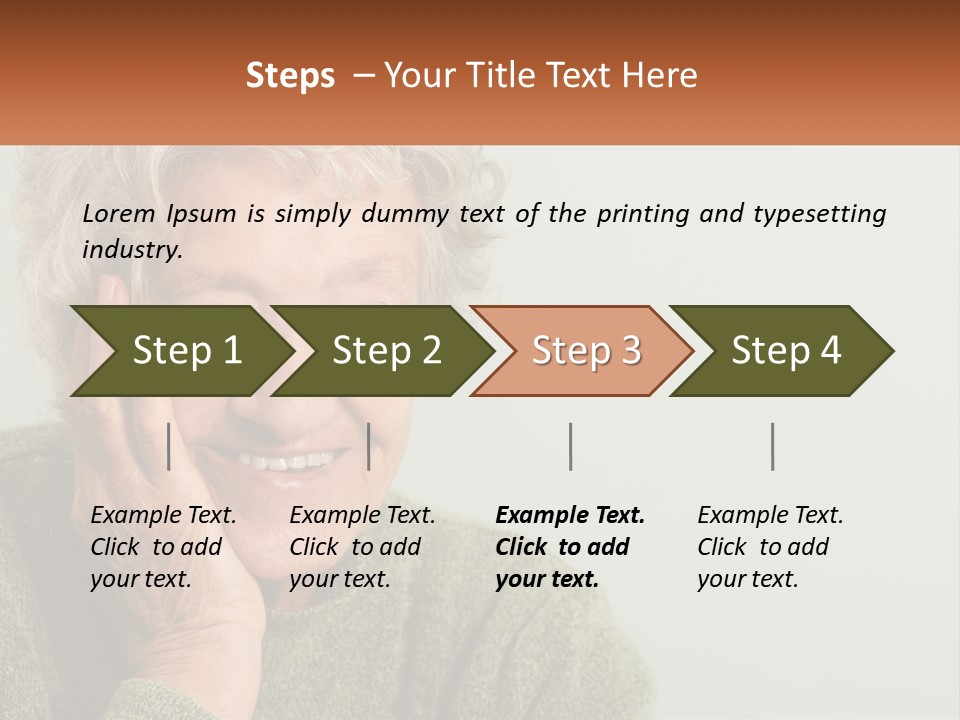 Steps – Your Title Text Here

Lorem Ipsum is simply dummy text of the printing and typesetting industry.

Step 1

Step 2

Step 3

Step 4

Example Text. Click to add your text.

Example Text. Click to add your text.

Example Text. Click to add your text.

Example Text. Click to add your text.